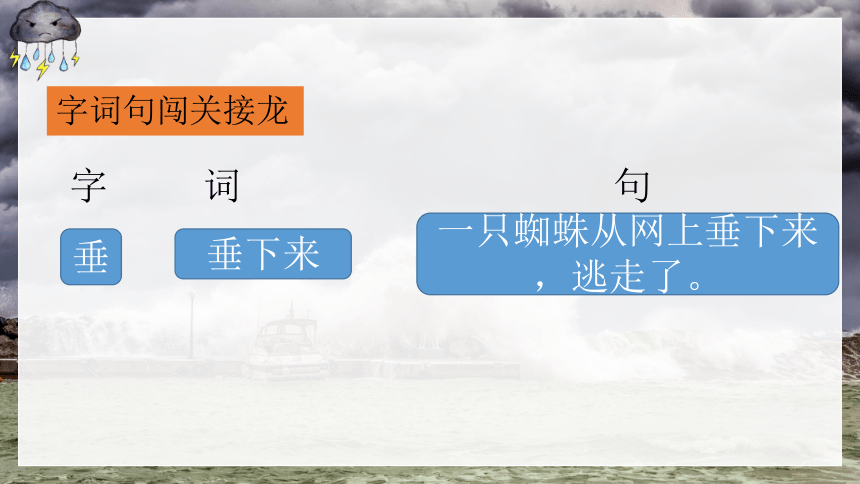 字词句闯关接龙

字

词

句

垂

垂下来

一只蜘蛛从网上垂下来，逃走了。